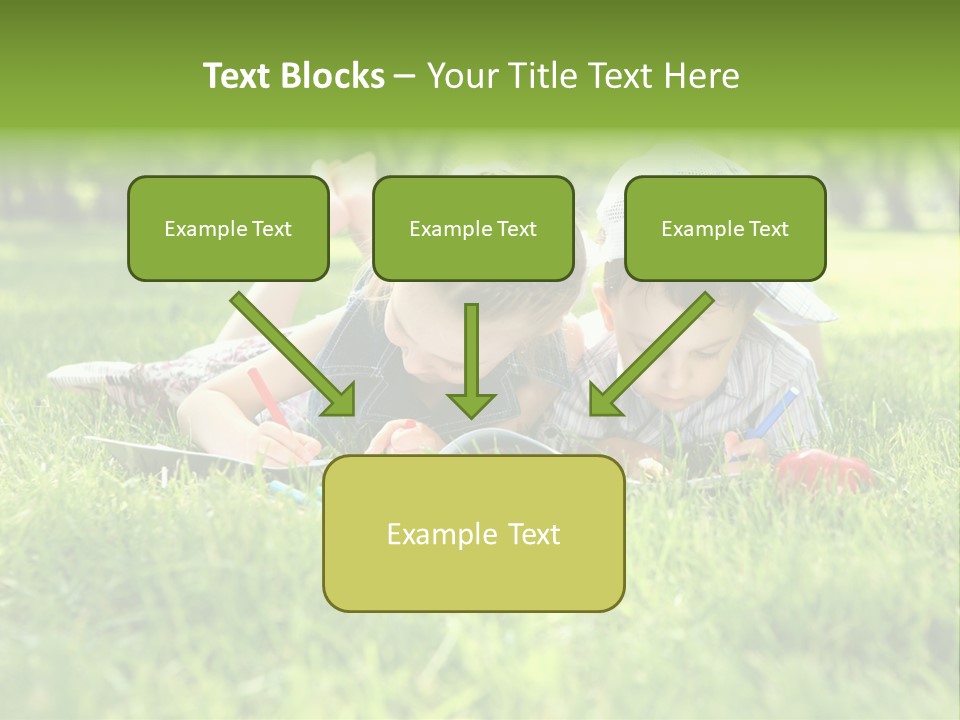 Text Blocks – Your Title Text Here

Example Text

Example Text

Example Text

Example Text